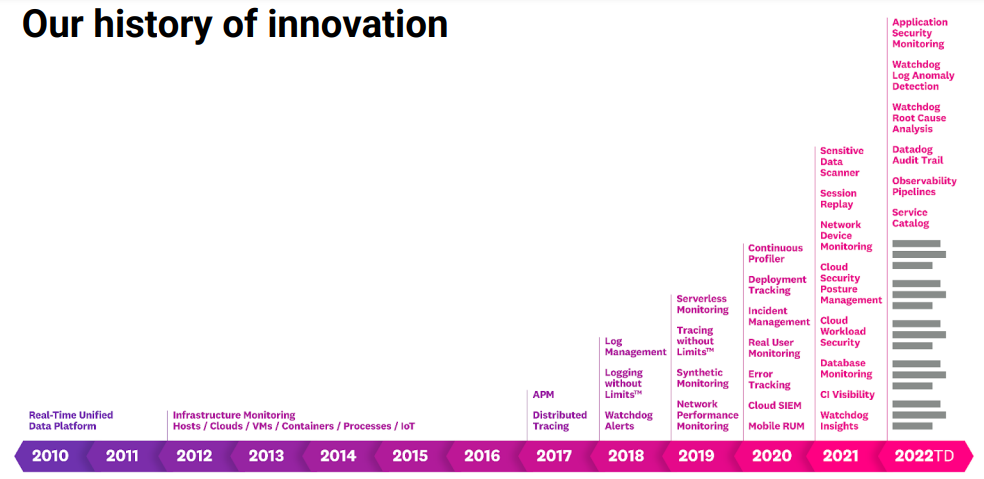 Our history of innovation

Real-Time Unified Data Platform

Infrastructure Monitoring
Hosts / Clouds / VMs / Containers / Processes / IoT

APM

Distributed Tracing

Log Management

Logging without Limits™

Watchdog Alerts

Serverless Monitoring

Tracing without Limits™

Synthetic Monitoring

Network Performance Monitoring

Continuous Profiler

Deployment Tracking

Incident Management

Real User Monitoring

Error Tracking

Cloud SIEM

Mobile RUM

Sensitive Data Scanner

Session Replay

Network Device Monitoring

Cloud Security Posture Management

Cloud Workload Security

Database Monitoring

CI Visibility

Watchdog Insights

Application Security Monitoring

Watchdog Log Anomaly Detection

Watchdog Root Cause Analysis

Datadog Audit Trail

Observability Pipelines

Service Catalog

2010 2011 2012 2013 2014 2015 2016 2017 2018 2019 2020 2021 2022TD